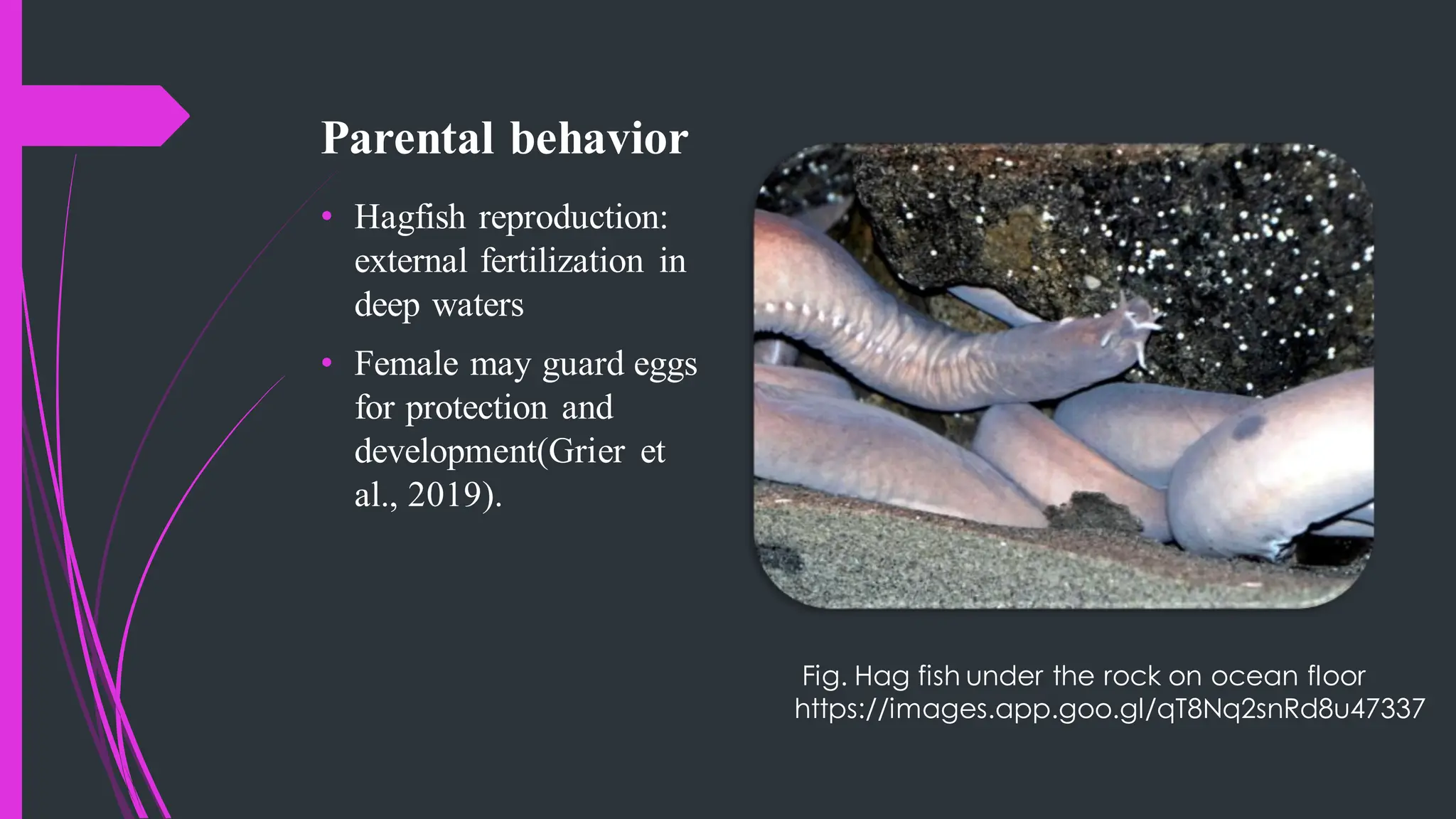 Parental behavior

• Hagfish reproduction: external fertilization in deep waters

• Female may guard eggs for protection and development(Grier et al., 2019).

Fig. Hag fish under the rock on ocean floor https://images.app.goo.gl/qT8Nq2snRd8u47337